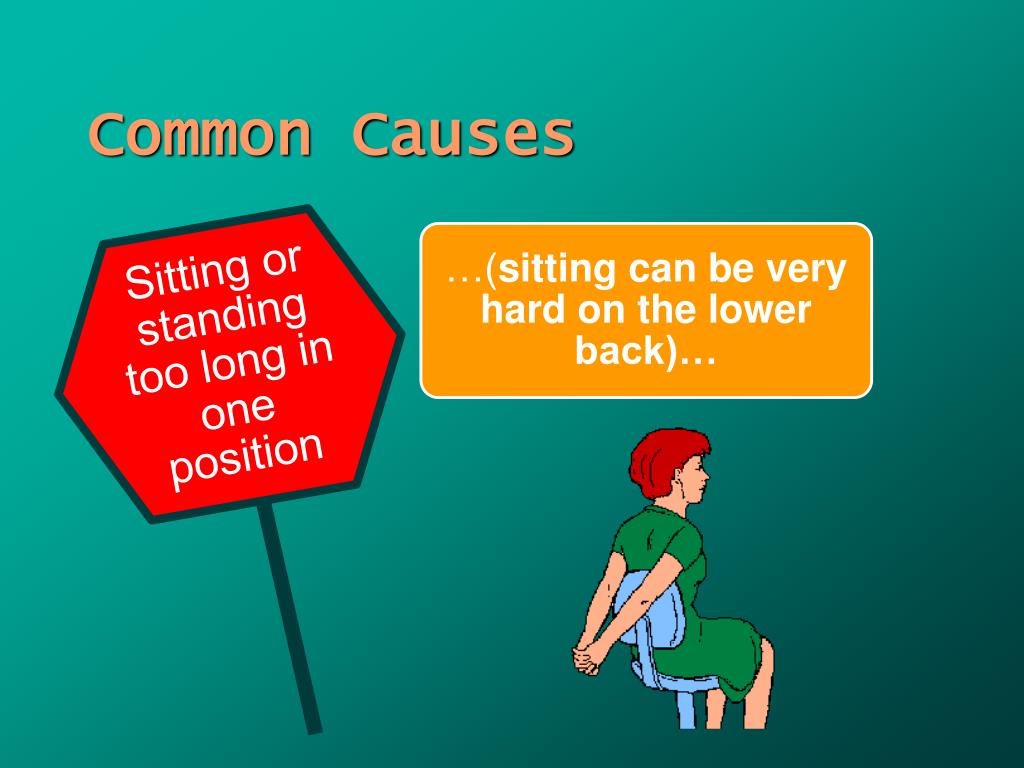 Common Causes

Sitting or standing too long in one position

…(sitting can be very hard on the lower back)…